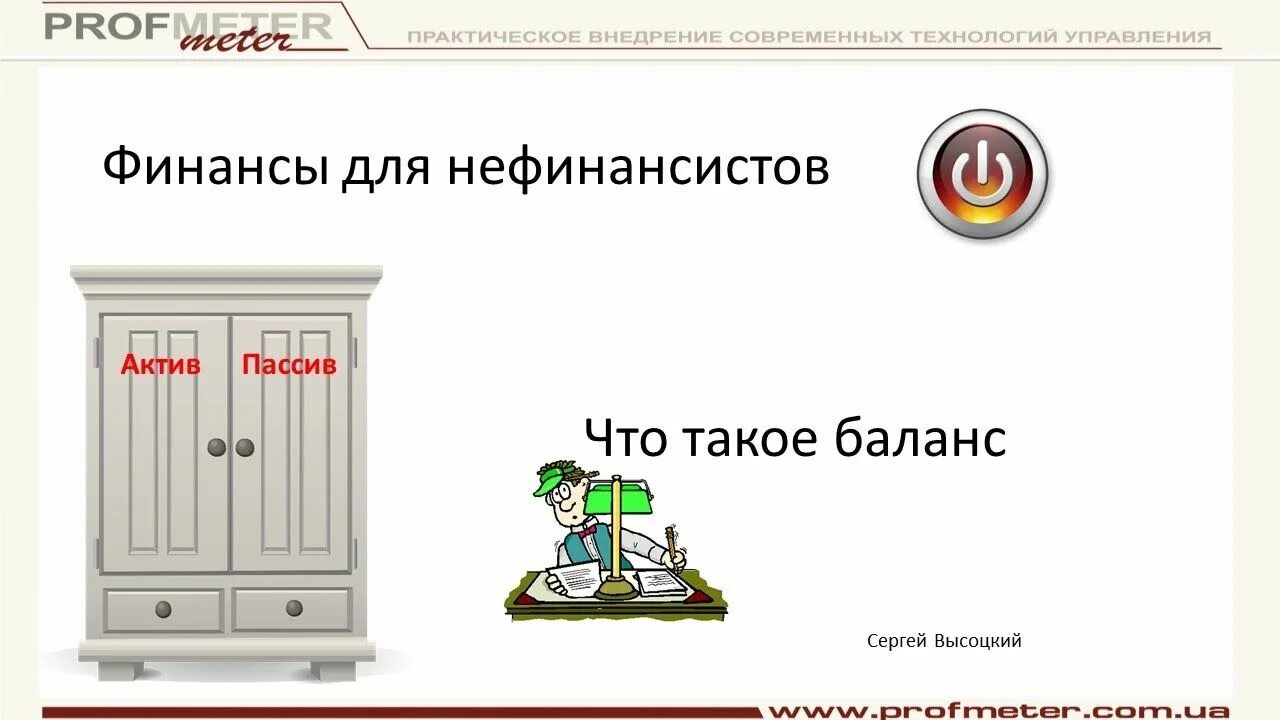 PROFMETER meter

ПРАКТИЧЕСКОЕ ВНЕДРЕНИЕ СОВРЕМЕННЫХ ТЕХНОЛОГИЙ УПРАВЛЕНИЯ

Финансы для нефинансистов

Актив Пассив

Что такое баланс

Сергей Высоцкий

www.profmeter.com.ua